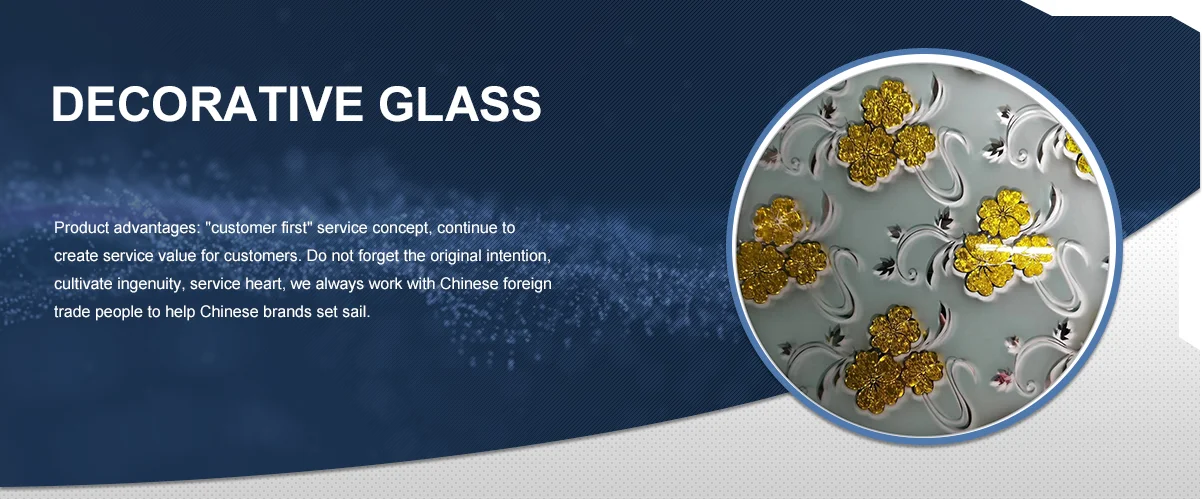 DECORATIVE GLASS

Product advantages: "customer first" service concept, continue to create service value for customers. Do not forget the original intention, cultivate ingenuity, service heart, we always work with Chinese foreign trade people to help Chinese brands set sail.